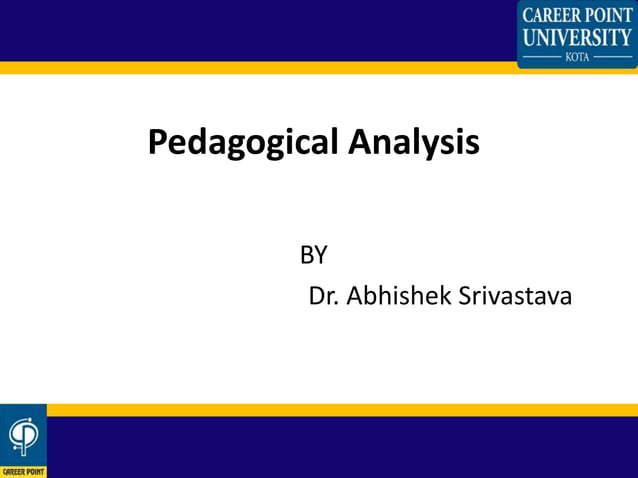 CAREER POINT UNIVERSITY
KOTA

Pedagogical Analysis

BY
Dr. Abhishek Srivastava

CAREER POINT